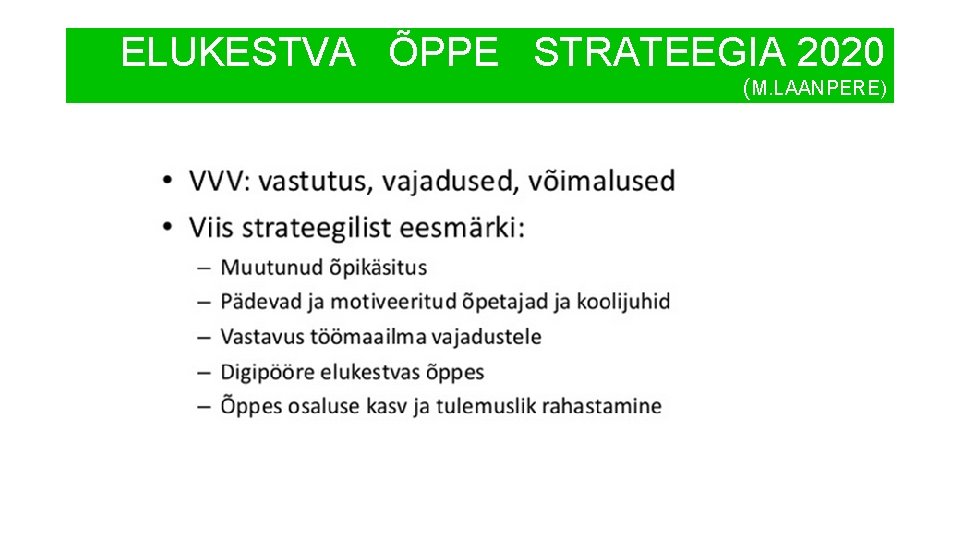 ELUKESTVA ÕPPE STRATEEGIA 2020
(M.LAANPERE)

• VVV: vastutus, vajadused, võimalused
• Viis strateegilist eesmärki:
– Muutunud õpikäsitus
– Pädevad ja motiveeritud õpetajad ja koolijuhid
– Vastavus töömaailma vajadustele
– Digipööre elukestvas õppes
– Õppes osaluse kasv ja tulemuslik rahastamine